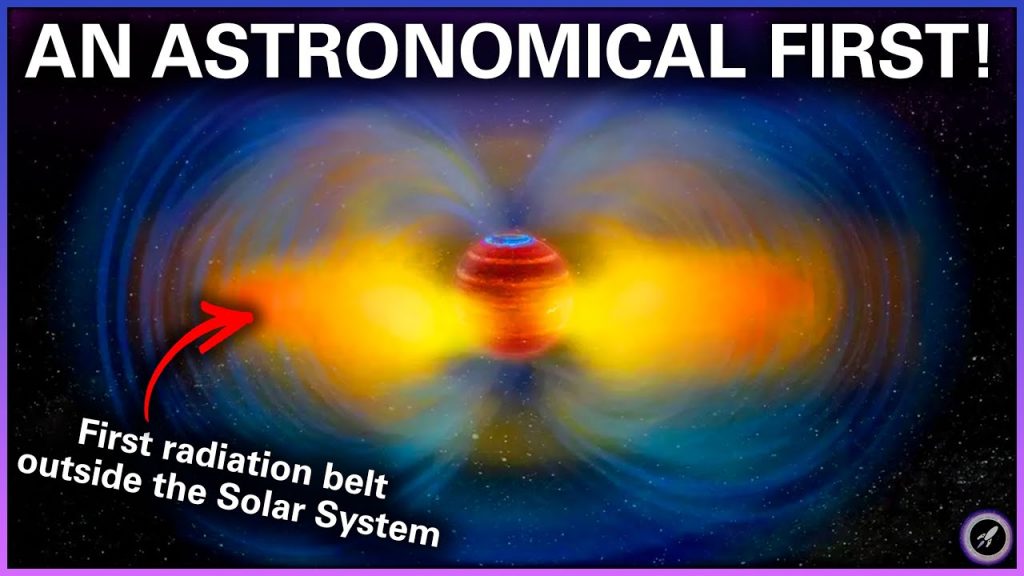 AN ASTRONOMICAL FIRST!

First radiation belt outside the Solar System